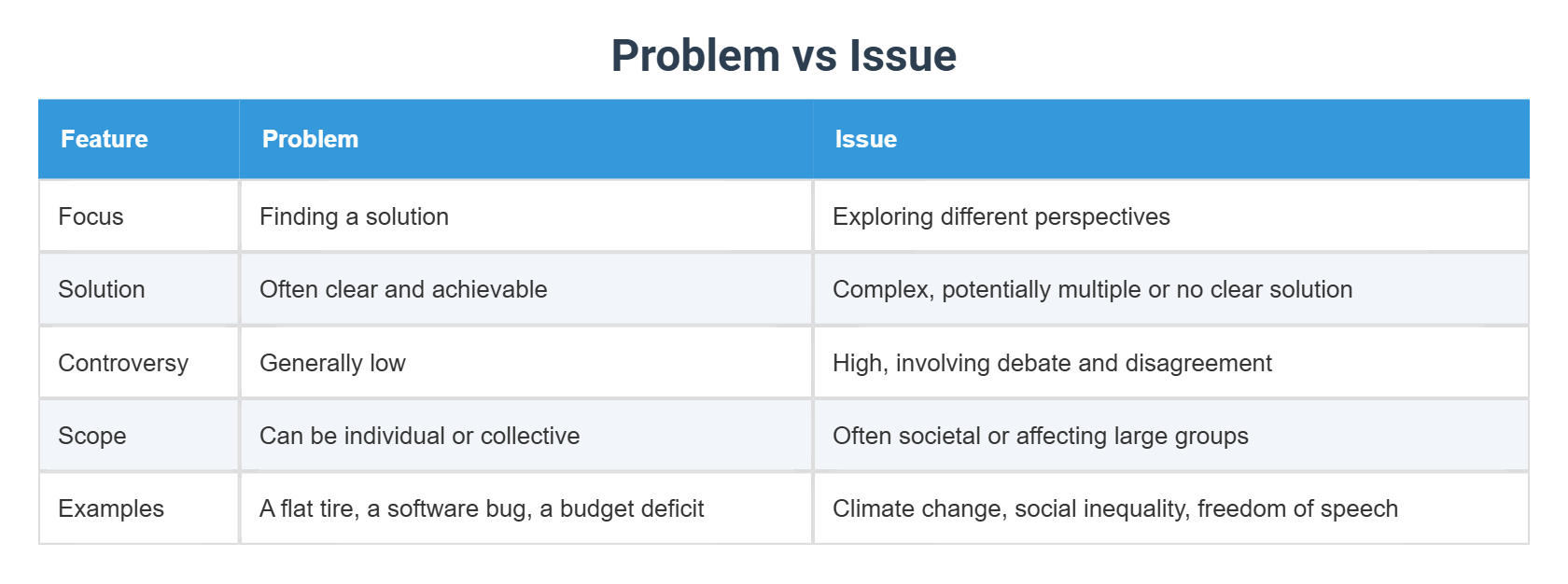 Problem vs Issue

| Feature | Problem | Issue |
|---|---|---|
| Focus | Finding a solution | Exploring different perspectives |
| Solution | Often clear and achievable | Complex, potentially multiple or no clear solution |
| Controversy | Generally low | High, involving debate and disagreement |
| Scope | Can be individual or collective | Often societal or affecting large groups |
| Examples | A flat tire, a software bug, a budget deficit | Climate change, social inequality, freedom of speech |